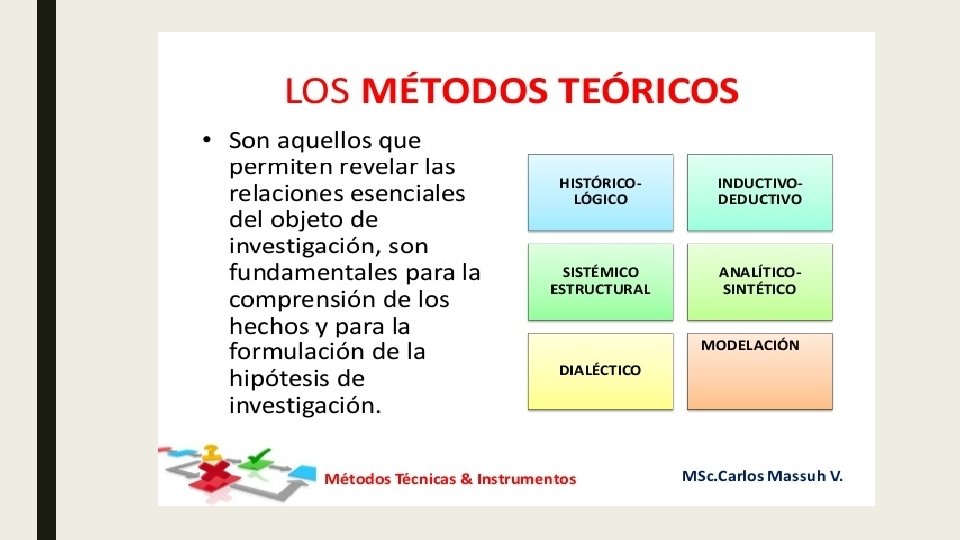 LOS MÉTODOS TEÓRICOS

• Son aquellos que permiten revelar las relaciones esenciales del objeto de investigación, son fundamentales para la comprensión de los hechos y para la formulación de la hipótesis de investigación.

HISTÓRICO-LÓGICO

INDUCTIVO-DEDUCTIVO

SISTÉMICO ESTRUCTURAL

ANALÍTICO-SINTÉTICO

DIALÉCTICO

MODELACIÓN

Métodos Técnicas & Instrumentos

MSc.Carlos Massuh V.